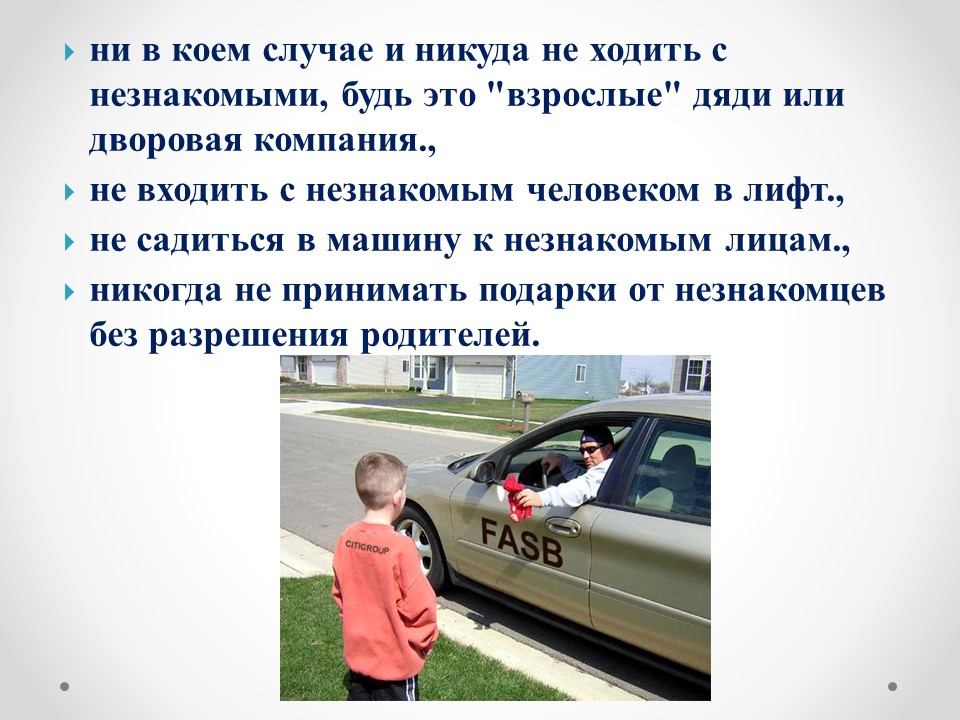 ни в коем случае и никуда не ходить с незнакомыми, будь это "взрослые" дяди или дворовая компания.,

не входить с незнакомым человеком в лифт.,

не садиться в машину к незнакомым лицам.,

никогда не принимать подарки от незнакомцев без разрешения родителей.

CITIGROUP

FASB